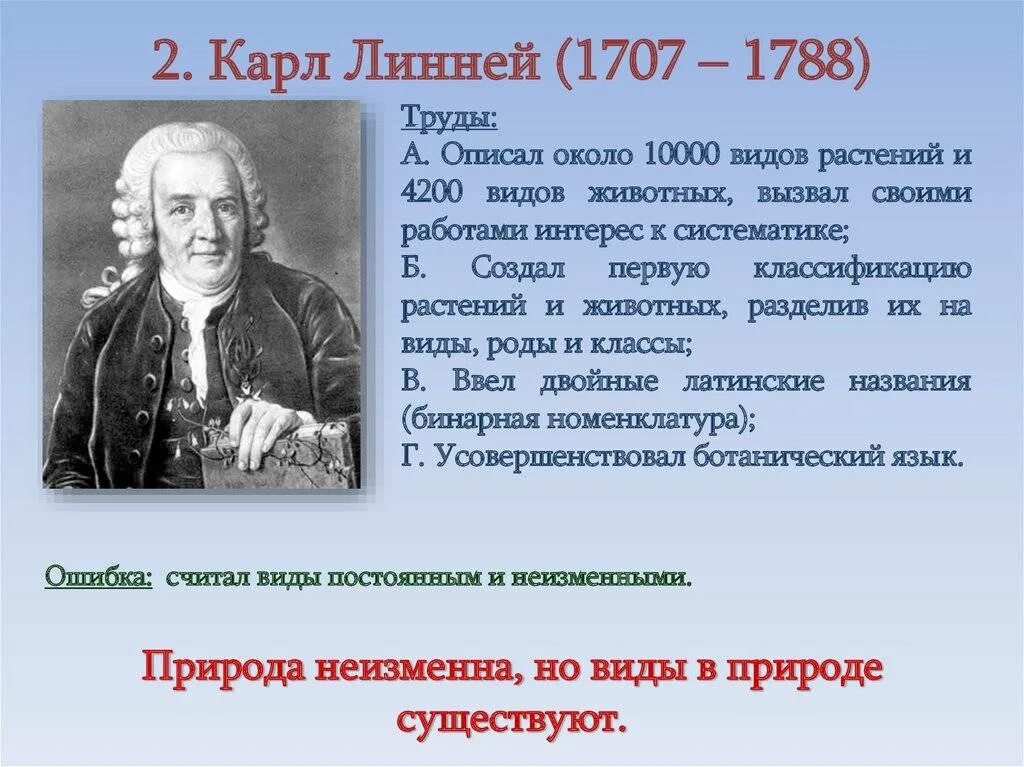 2. Карл Линней (1707 – 1788)

Труды:

А. Описал около 10000 видов растений и 4200 видов животных, вызвал своими работами интерес к систематике;

Б. Создал первую классификацию растений и животных, разделив их на виды, роды и классы;

В. Ввел двойные латинские названия (бинарная номенклатура);

Г. Усовершенствовал ботанический язык.

Ошибка: считал виды постоянным и неизменными.

Природа неизменна, но виды в природе существуют.